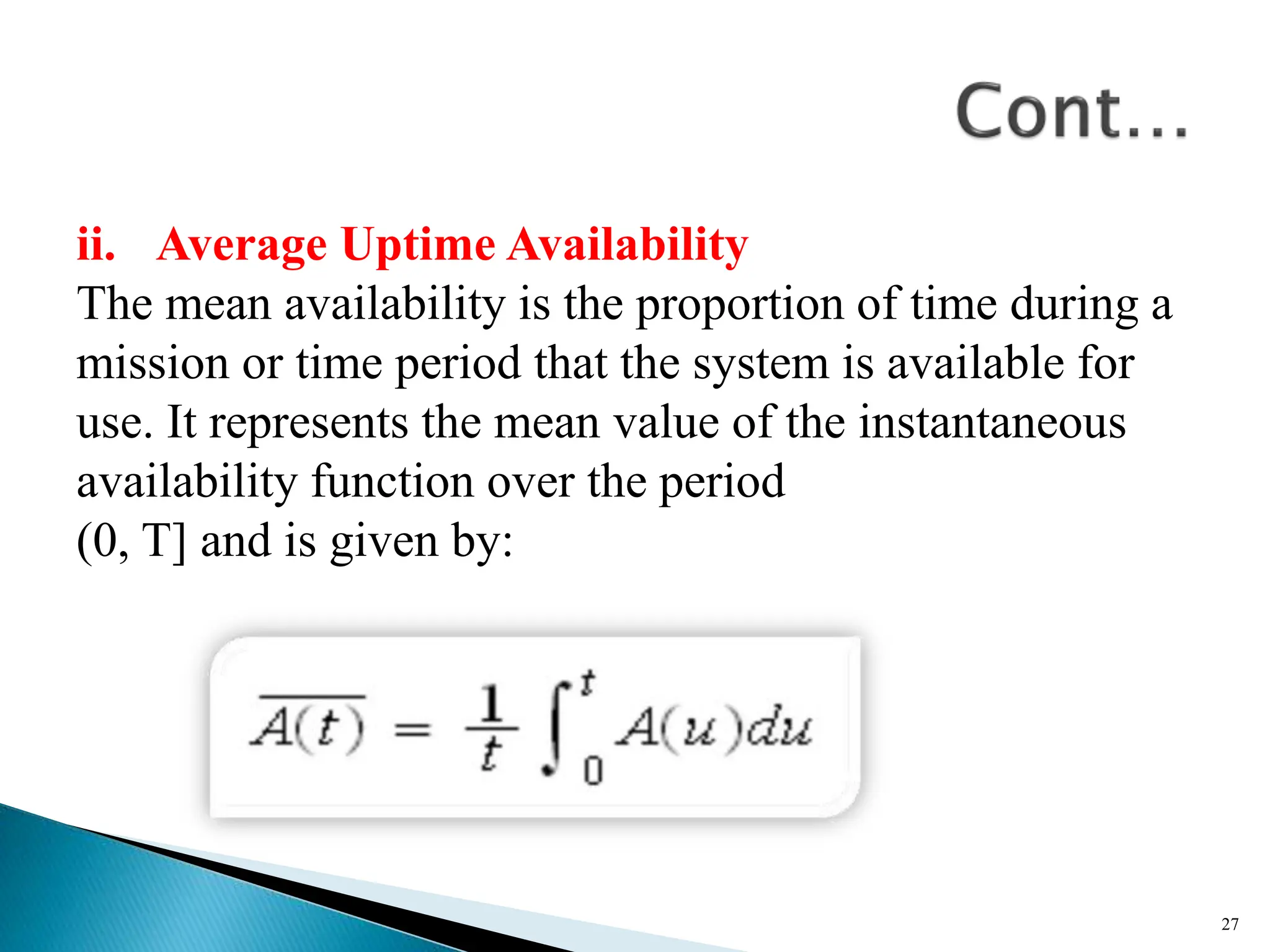 Cont…

ii. Average Uptime Availability

The mean availability is the proportion of time during a mission or time period that the system is available for use. It represents the mean value of the instantaneous availability function over the period
(0, T] and is given by:

$\overline{A(t)} = \frac{1}{t}\int_0^t A(u)du$

27